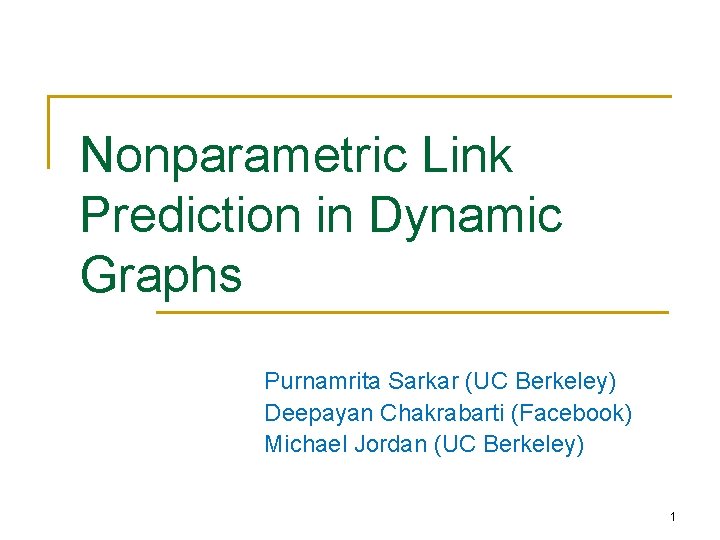 Nonparametric Link Prediction in Dynamic Graphs

Purnamrita Sarkar (UC Berkeley)
Deepayan Chakrabarti (Facebook)
Michael Jordan (UC Berkeley)

1